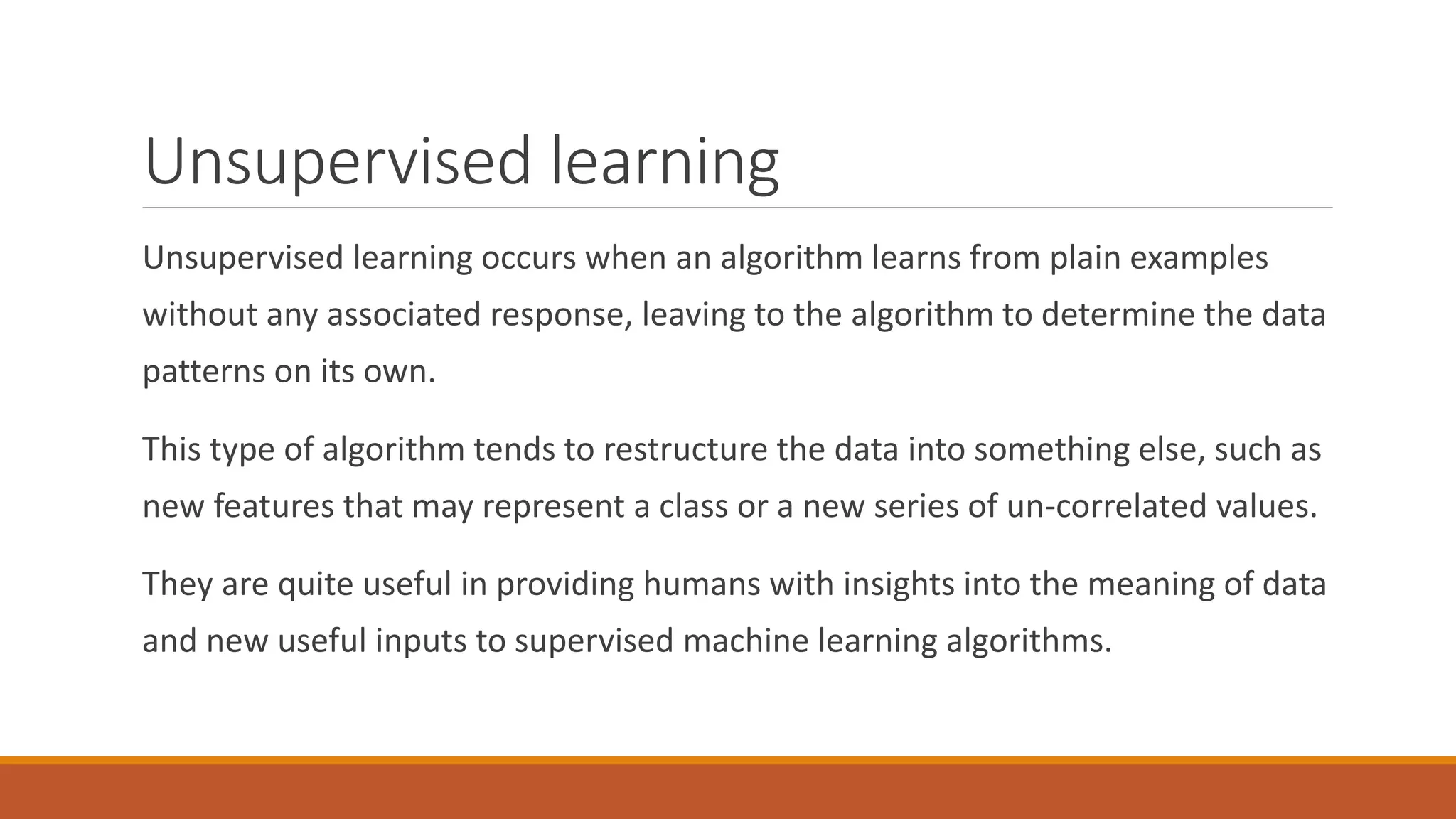 Unsupervised learning

Unsupervised learning occurs when an algorithm learns from plain examples without any associated response, leaving to the algorithm to determine the data patterns on its own.

This type of algorithm tends to restructure the data into something else, such as new features that may represent a class or a new series of un-correlated values.

They are quite useful in providing humans with insights into the meaning of data and new useful inputs to supervised machine learning algorithms.